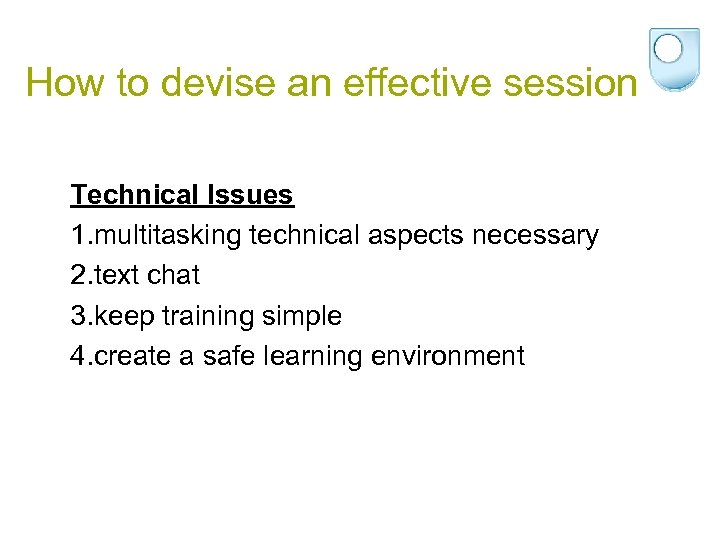 How to devise an effective session

Technical Issues
1.multitasking technical aspects necessary
2.text chat
3.keep training simple
4.create a safe learning environment